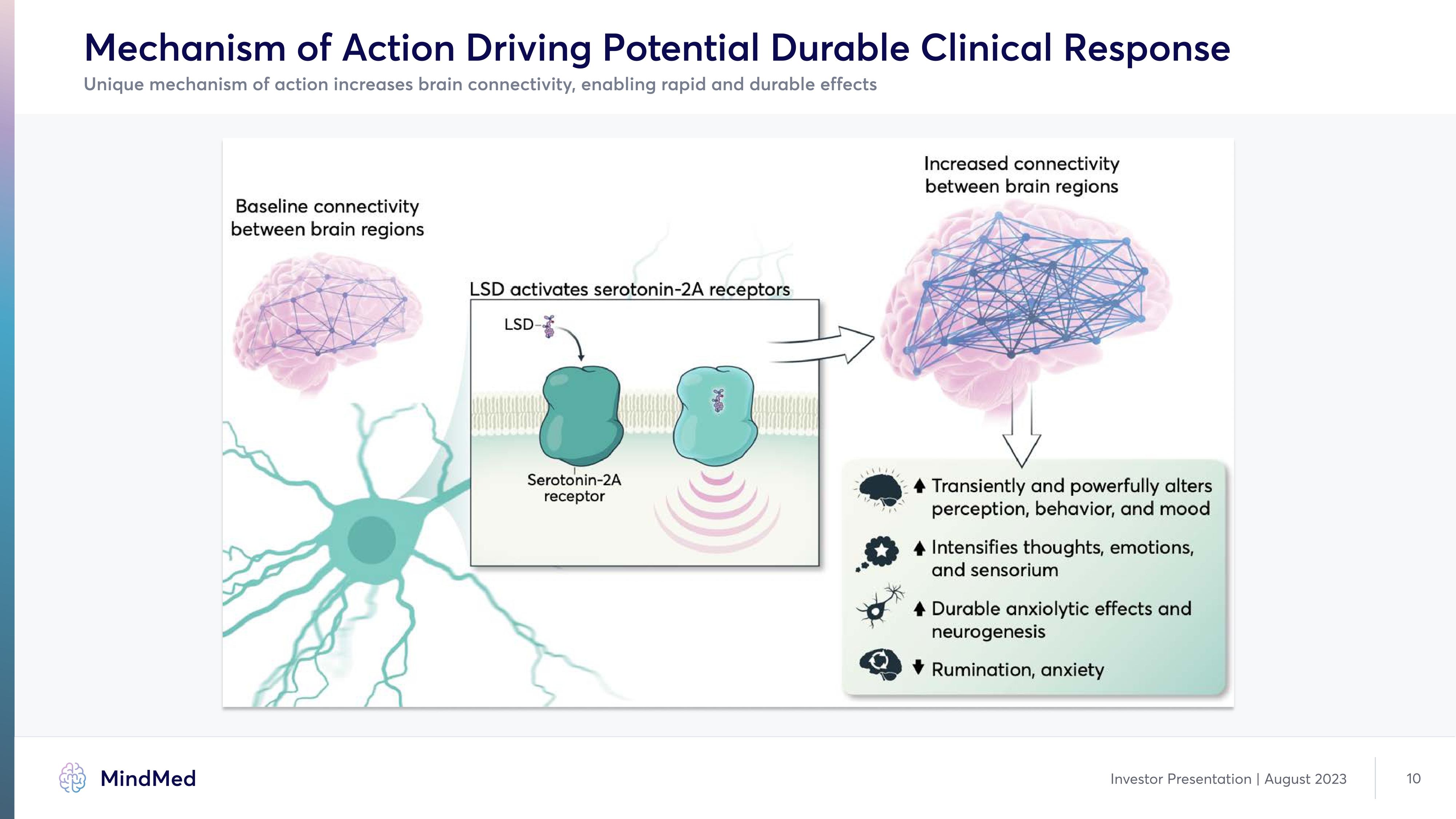 Mechanism of Action Driving Potential Durable Clinical Response

Unique mechanism of action increases brain connectivity, enabling rapid and durable effects

Baseline connectivity between brain regions

LSD activates serotonin-2A receptors

LSD

Serotonin-2A receptor

Increased connectivity between brain regions

↑ Transiently and powerfully alters perception, behavior, and mood

↑ Intensifies thoughts, emotions, and sensorium

↑ Durable anxiolytic effects and neurogenesis

↓ Rumination, anxiety

MindMed

Investor Presentation | August 2023

10